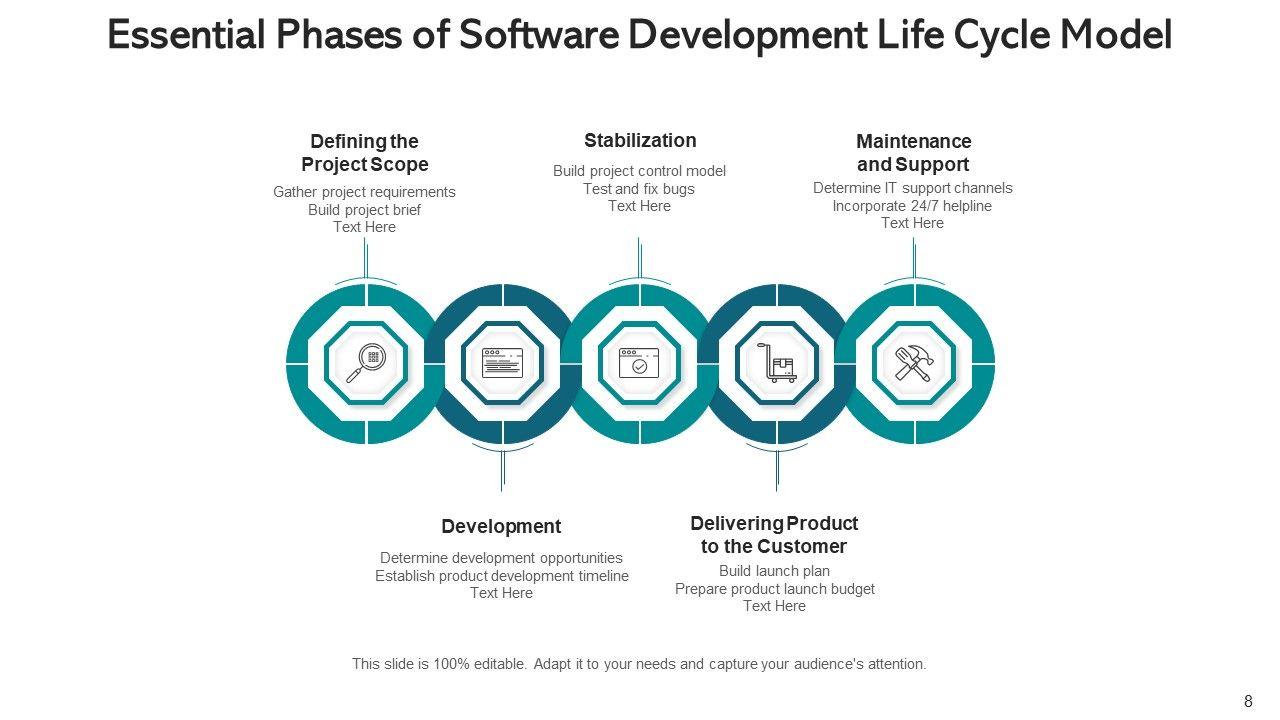 Essential Phases of Software Development Life Cycle Model

Defining the Project Scope
Gather project requirements
Build project brief
Text Here

Stabilization
Build project control model
Test and fix bugs
Text Here

Maintenance and Support
Determine IT support channels
Incorporate 24/7 helpline
Text Here

Development
Determine development opportunities
Establish product development timeline
Text Here

Delivering Product to the Customer
Build launch plan
Prepare product launch budget
Text Here

This slide is 100% editable. Adapt it to your needs and capture your audience's attention.

8